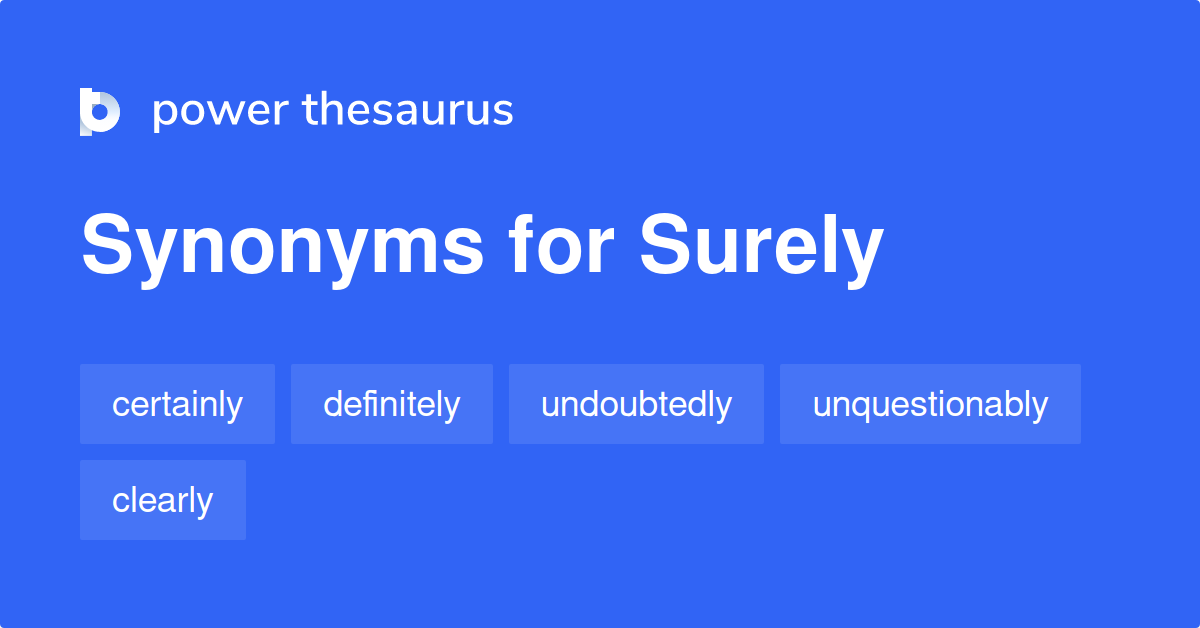 power thesaurus

Synonyms for Surely

certainly definitely undoubtedly unquestionably clearly